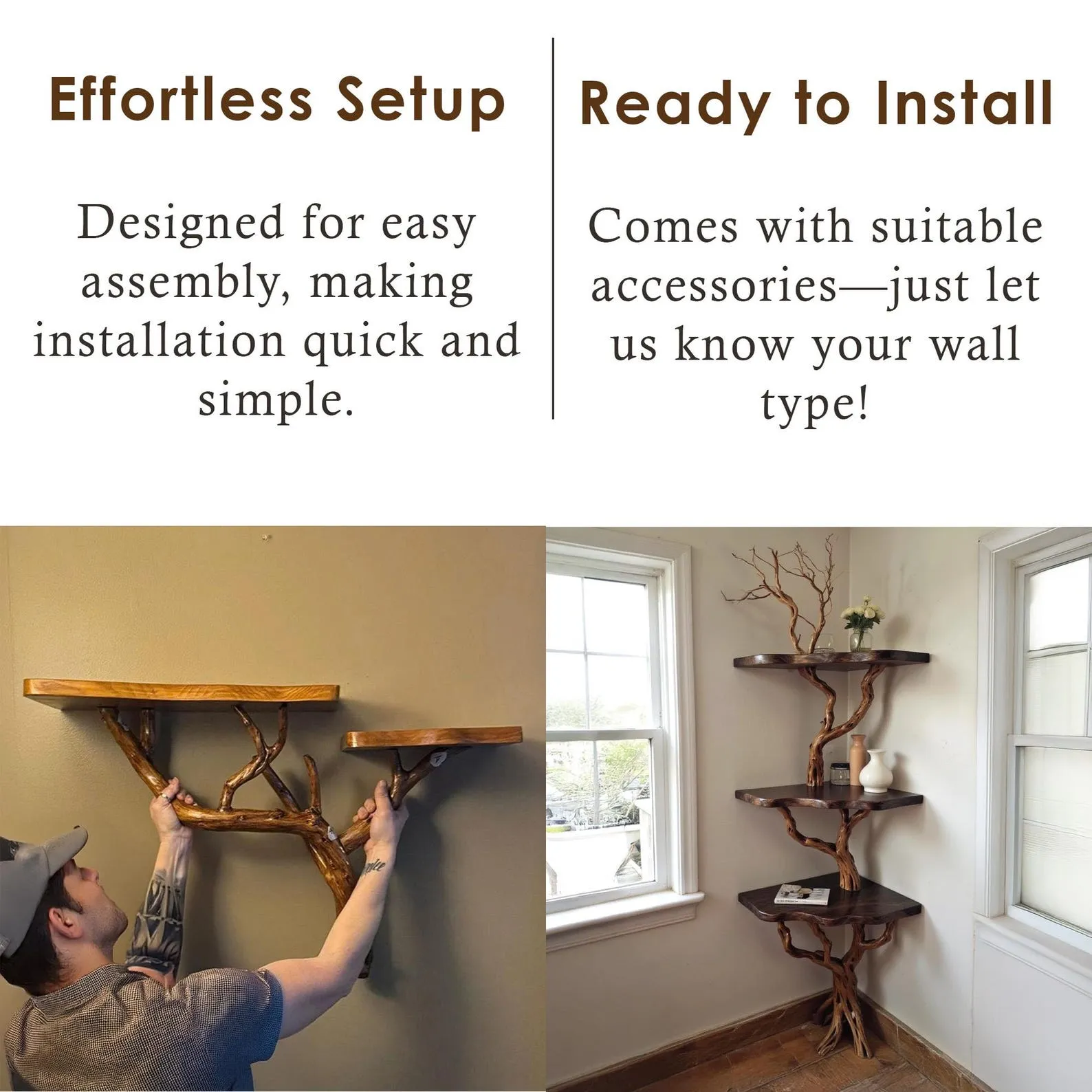 Effortless Setup

Designed for easy assembly, making installation quick and simple.

Ready to Install

Comes with suitable accessories—just let us know your wall type!